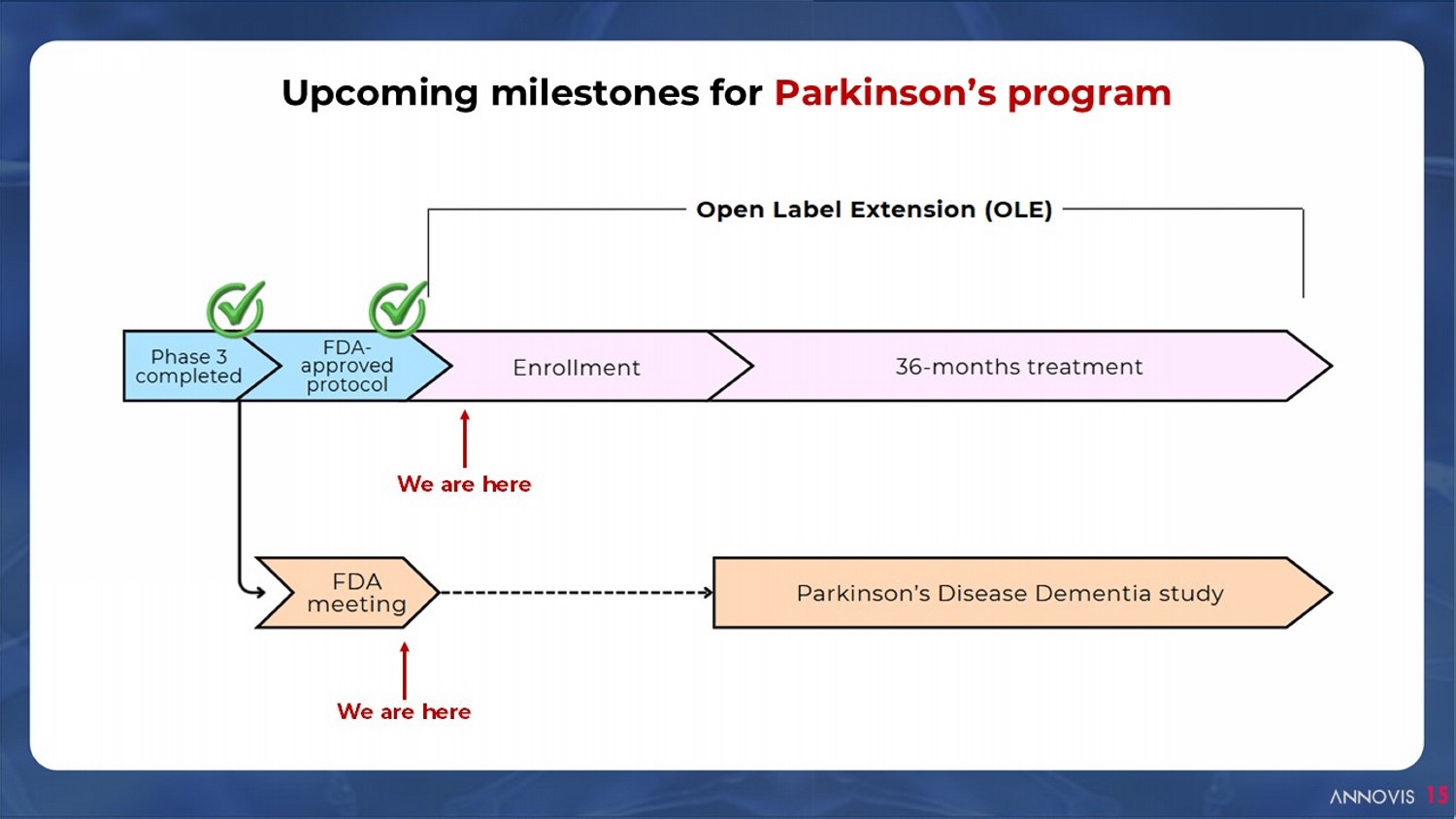 Upcoming milestones for Parkinson's program

Open Label Extension (OLE)

Phase 3 completed

FDA-approved protocol

Enrollment

36-months treatment

We are here

FDA meeting

Parkinson's Disease Dementia study

We are here

ANNOVIS 15